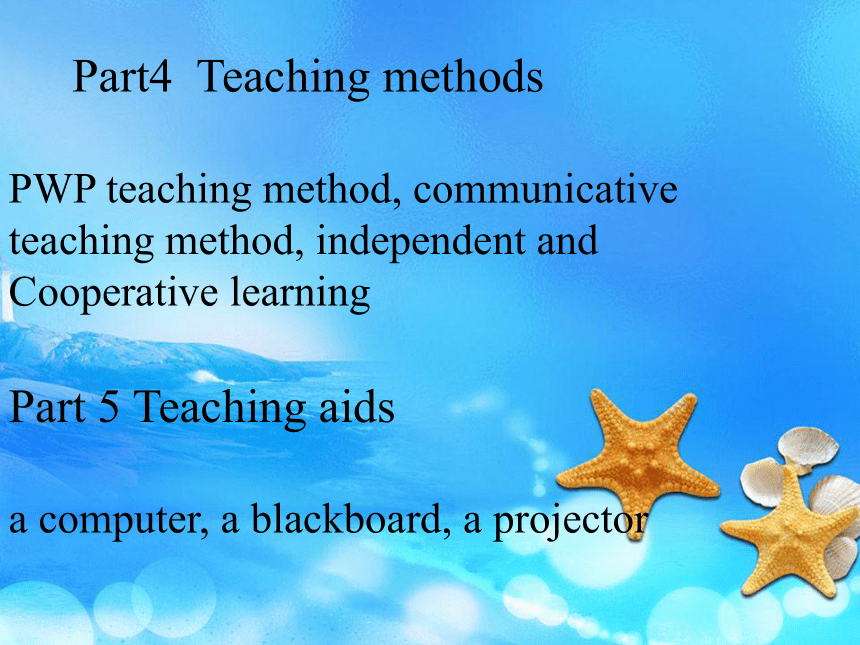 Part4  Teaching methods

PWP teaching method, communicative teaching method, independent and Cooperative learning

Part 5 Teaching aids

a computer, a blackboard, a projector